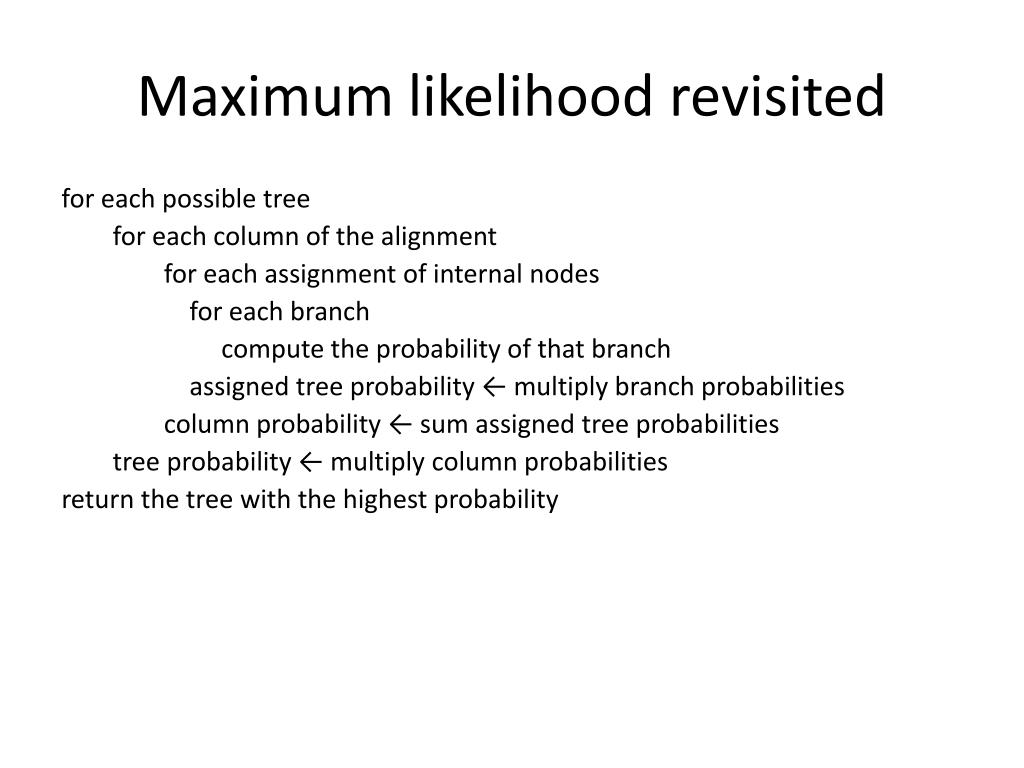 Maximum likelihood revisited

for each possible tree
for each column of the alignment
for each assignment of internal nodes
for each branch
compute the probability of that branch
assigned tree probability ← multiply branch probabilities
column probability ← sum assigned tree probabilities
tree probability ← multiply column probabilities
return the tree with the highest probability